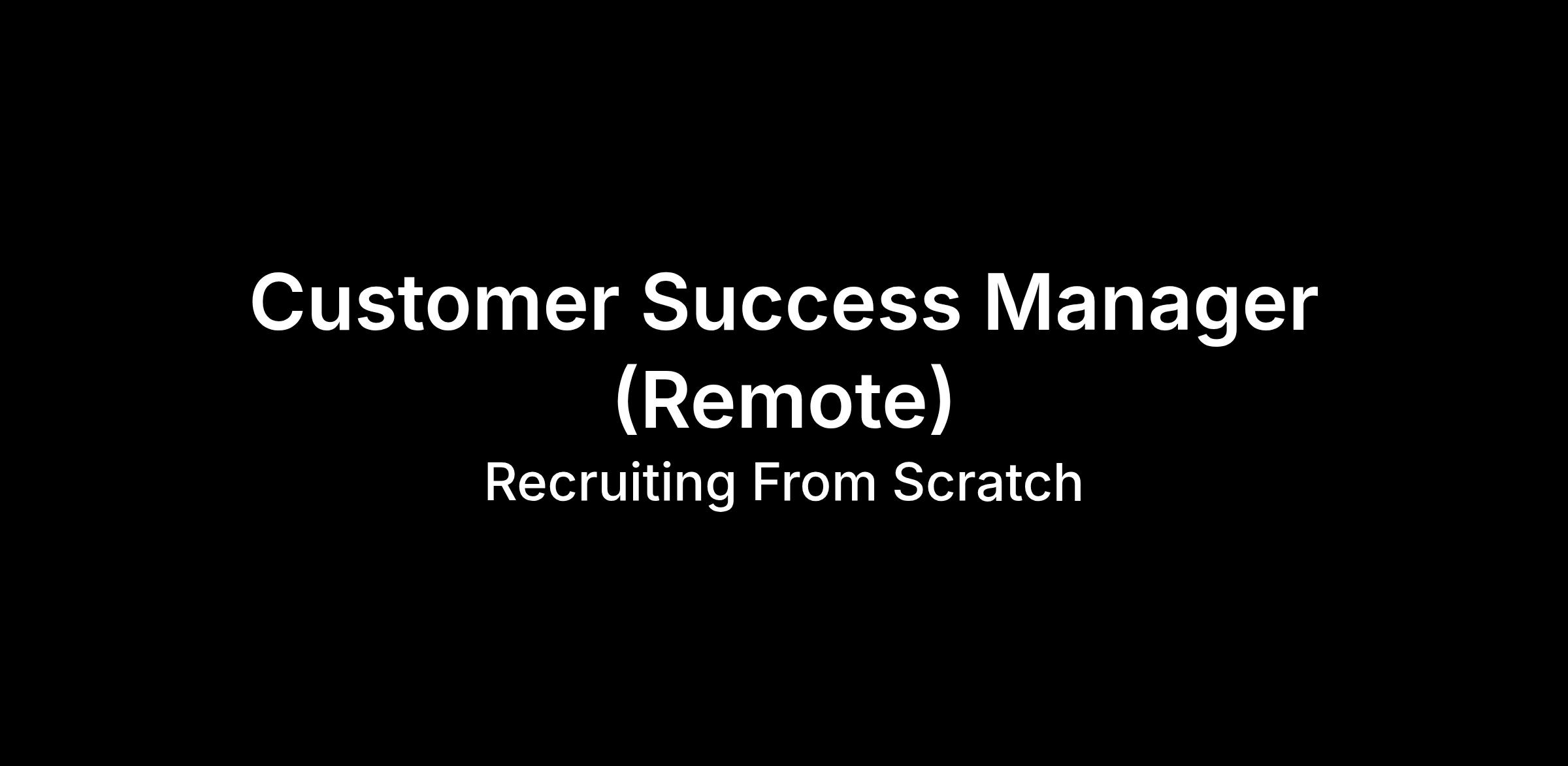 Customer Success Manager (Remote)
Recruiting From Scratch